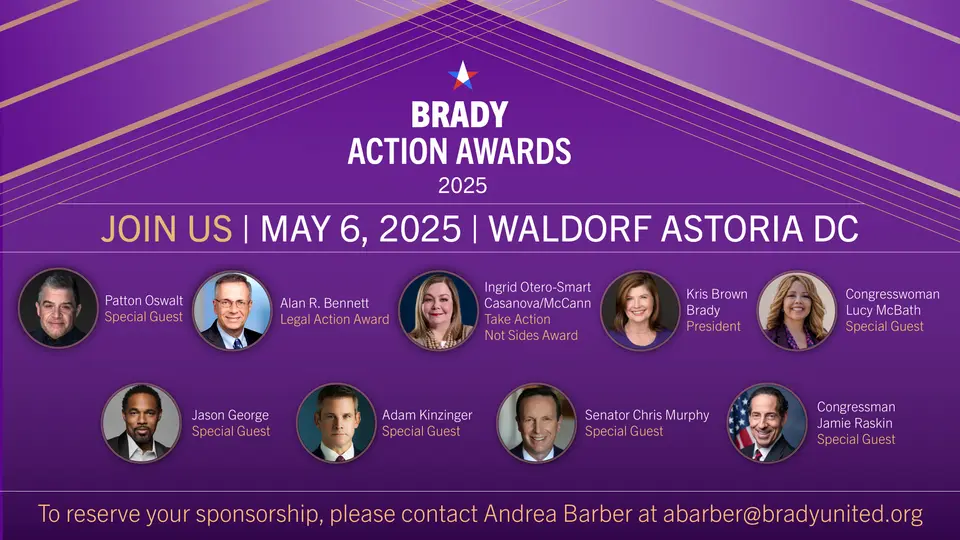 BRADY
ACTION AWARDS
2025

JOIN US | MAY 6, 2025 | WALDORF ASTORIA DC

Patton Oswalt
Special Guest

Alan R. Bennett
Legal Action Award

Ingrid Otero-Smart
Casanova/McCann
Take Action
Not Sides Award

Kris Brown
Brady
President

Congresswoman
Lucy McBath
Special Guest

Jason George
Special Guest

Adam Kinzinger
Special Guest

Senator Chris Murphy
Special Guest

Congressman
Jamie Raskin
Special Guest

To reserve your sponsorship, please contact Andrea Barber at abarber@bradyunited.org